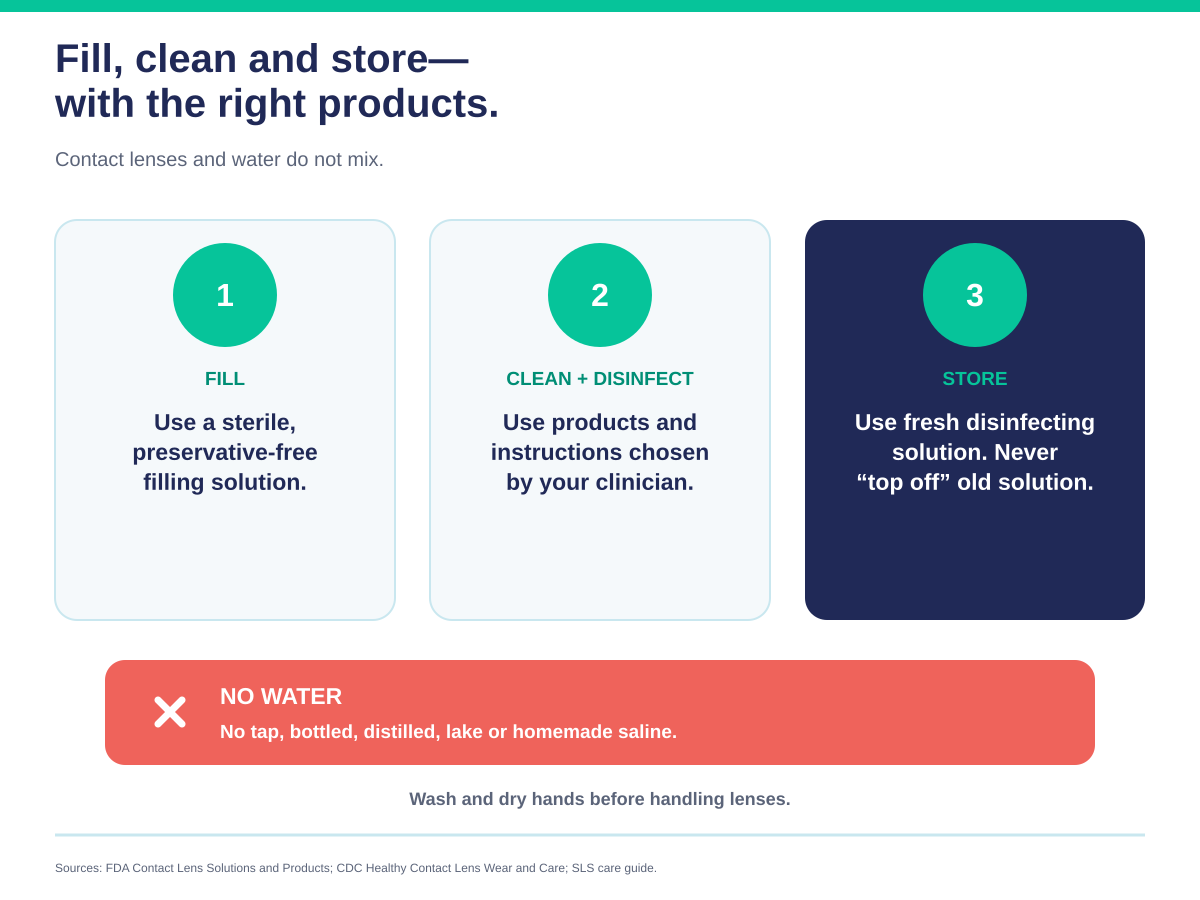 Fill, clean and store—
with the right products.

Contact lenses and water do not mix.

1

FILL

Use a sterile, preservative-free filling solution.

2

CLEAN + DISINFECT

Use products and instructions chosen by your clinician.

3

STORE

Use fresh disinfecting solution. Never “top off” old solution.

NO WATER

No tap, bottled, distilled, lake or homemade saline.

Wash and dry hands before handling lenses.

Sources: FDA Contact Lens Solutions and Products; CDC Healthy Contact Lens Wear and Care; SLS care guide.